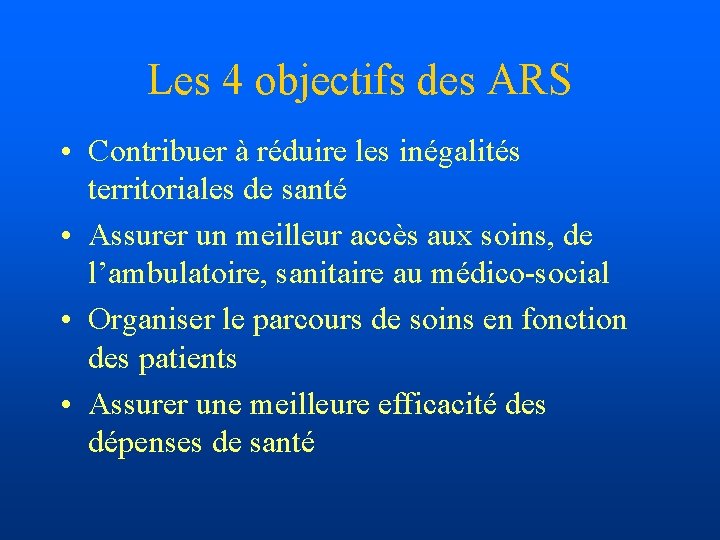 Les 4 objectifs des ARS

• Contribuer à réduire les inégalités territoriales de santé
• Assurer un meilleur accès aux soins, de l’ambulatoire, sanitaire au médico-social
• Organiser le parcours de soins en fonction des patients
• Assurer une meilleure efficacité des dépenses de santé